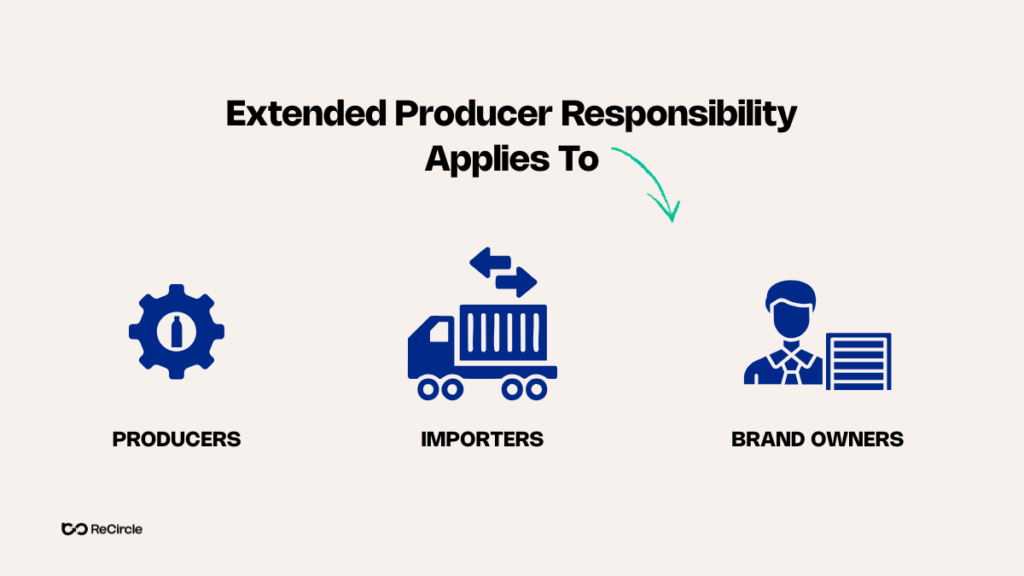 Extended Producer Responsibility Applies To

PRODUCERS

IMPORTERS

BRAND OWNERS

ReCircle